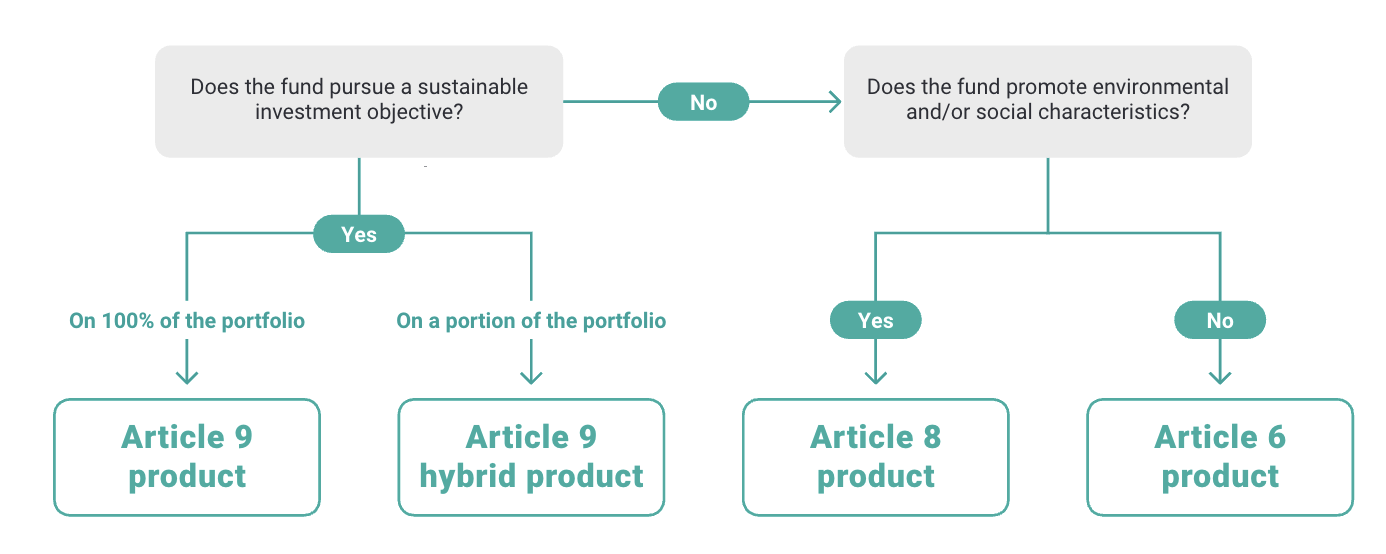 Does the fund pursue a sustainable investment objective?

No

Does the fund promote environmental and/or social characteristics?

Yes

On 100% of the portfolio

On a portion of the portfolio

Yes

No

Article 9 product

Article 9 hybrid product

Article 8 product

Article 6 product